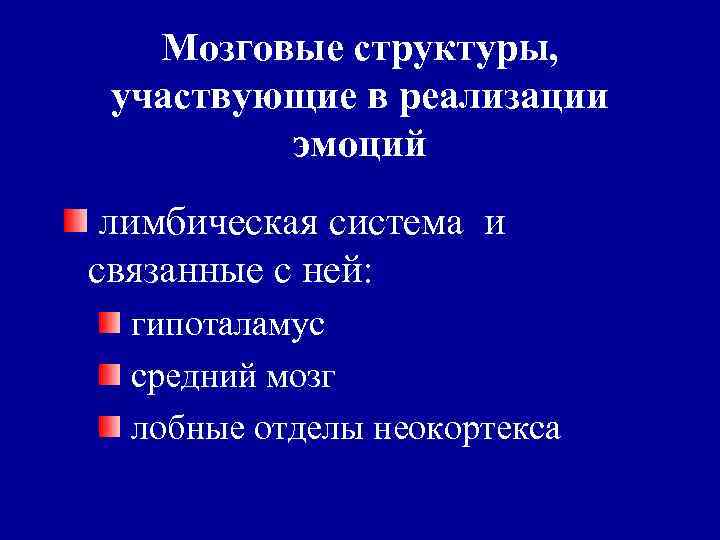 Мозговые структуры, участвующие в реализации эмоций

лимбическая система и связанные с ней:

гипоталамус

средний мозг

лобные отделы неокортекса